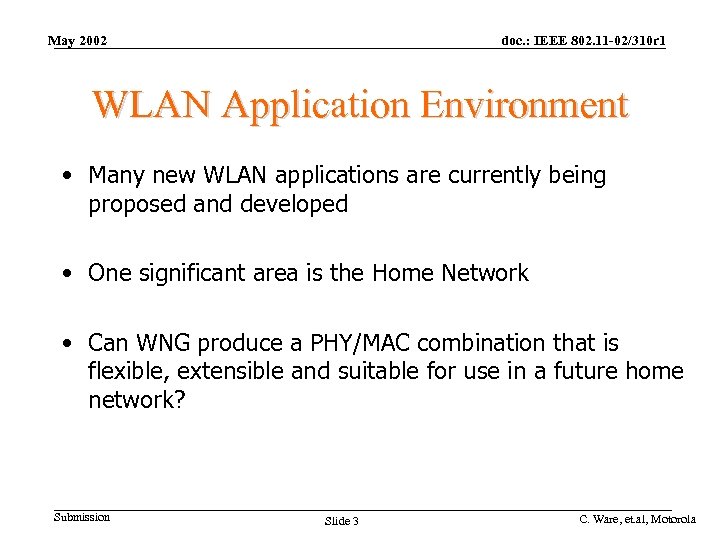 May 2002

doc.: IEEE 802.11-02/310r1

WLAN Application Environment

• Many new WLAN applications are currently being proposed and developed

• One significant area is the Home Network

• Can WNG produce a PHY/MAC combination that is flexible, extensible and suitable for use in a future home network?

Submission

Slide 3

C. Ware, et.al, Motorola